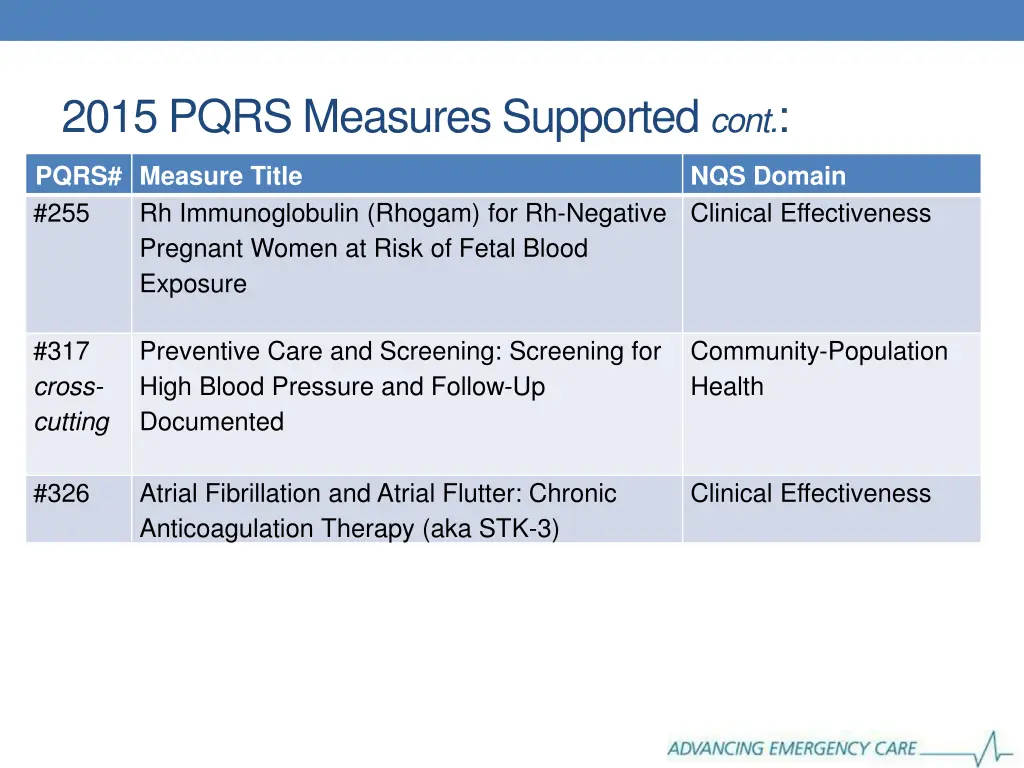 2015 PQRS Measures Supported cont.:

| PQRS# | Measure Title | NQS Domain |
|---|---|---|
| #255 | Rh Immunoglobulin (Rhogam) for Rh-Negative Pregnant Women at Risk of Fetal Blood Exposure | Clinical Effectiveness |
| #317 cross-cutting | Preventive Care and Screening: Screening for High Blood Pressure and Follow-Up Documented | Community-Population Health |
| #326 | Atrial Fibrillation and Atrial Flutter: Chronic Anticoagulation Therapy (aka STK-3) | Clinical Effectiveness |

ADVANCING EMERGENCY CARE